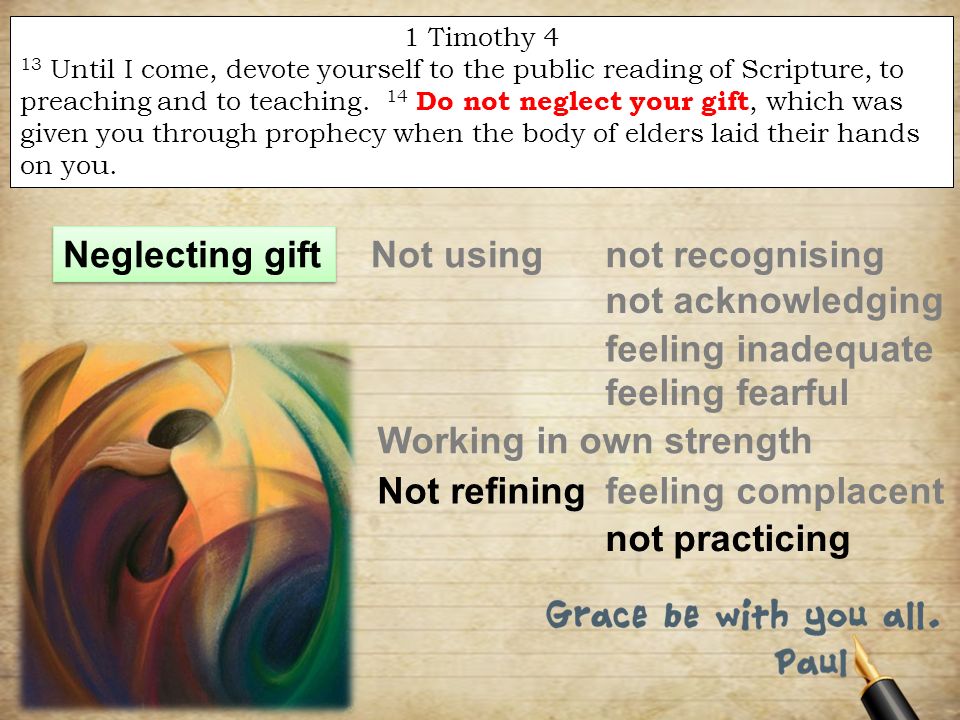 1 Timothy 4
$^{13}$ Until I come, devote yourself to the public reading of Scripture, to preaching and to teaching. $^{14}$ Do not neglect your gift, which was given you through prophecy when the body of elders laid their hands on you.

Neglecting gift

Not using

not recognising
not acknowledging
feeling inadequate
feeling fearful

Working in own strength

Not refining

feeling complacent
not practicing

Grace be with you all.
Paul